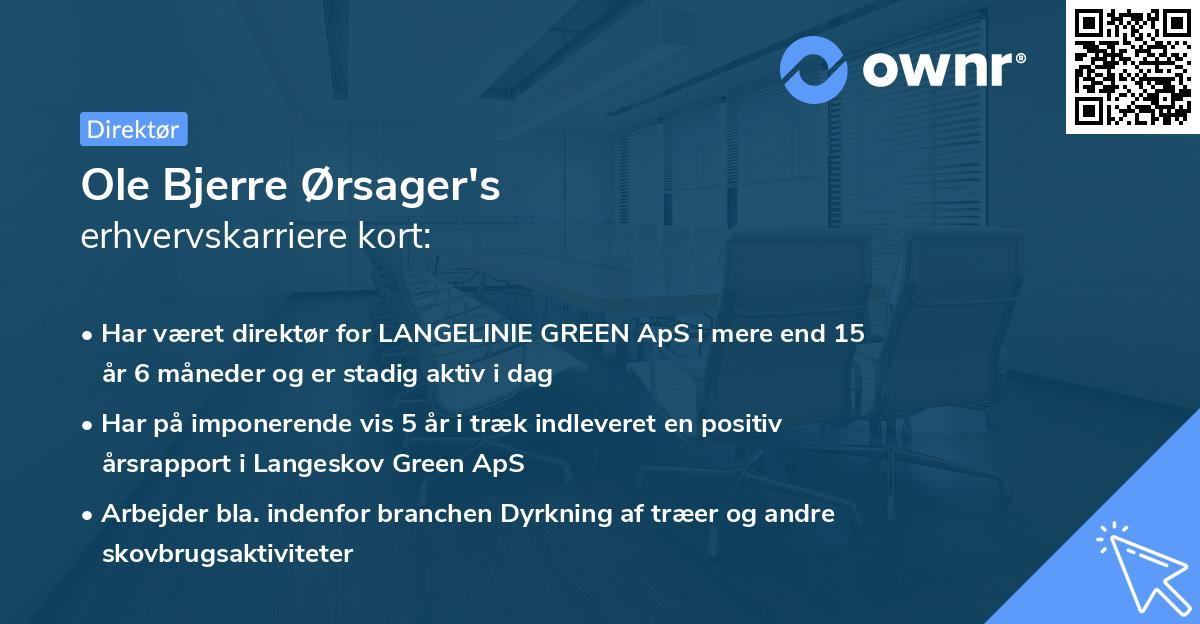 ownr®

Direktør

Ole Bjerre Ørsager's
erhvervskarriere kort:

• Har været direktør for LANGELINIE GREEN ApS i mere end 15 år 6 måneder og er stadig aktiv i dag

• Har på imponerende vis 5 år i træk indleveret en positiv årsrapport i Langeskov Green ApS

• Arbejder bla. indenfor branchen Dyrkning af træer og andre skovbrugsaktiviteter